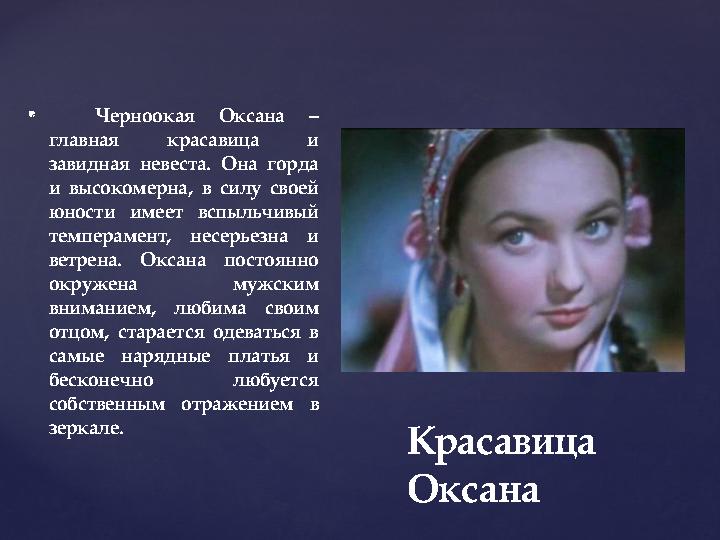 Черноокая Оксана – главная красавица и завидная невеста. Она горда и высокомерна, в силу своей юности имеет вспыльчивый темперамент, несерьезна и ветрена. Оксана постоянно окружена мужским вниманием, любима своим отцом, старается одеваться в самые нарядные платья и бесконечно любуется собственным отражением в зеркале.

Красавица Оксана